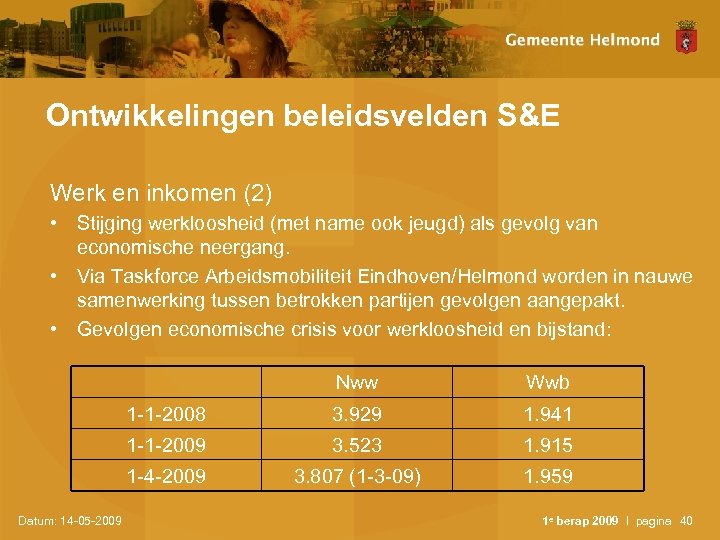 Gemeente Helmond

Ontwikkelingen beleidsvelden S&E

Werk en inkomen (2)

• Stijging werkloosheid (met name ook jeugd) als gevolg van economische neergang.
• Via Taskforce Arbeidsmobiliteit Eindhoven/Helmond worden in nauwe samenwerking tussen betrokken partijen gevolgen aangepakt.
• Gevolgen economische crisis voor werkloosheid en bijstand:

| | Nww | Wwb |
|---|---|---|
| 1-1-2008 | 3.929 | 1.941 |
| 1-1-2009 | 3.523 | 1.915 |
| 1-4-2009 | 3.807 (1-3-09) | 1.959 |

Datum: 14-05-2009

1e berap 2009 | pagina 40